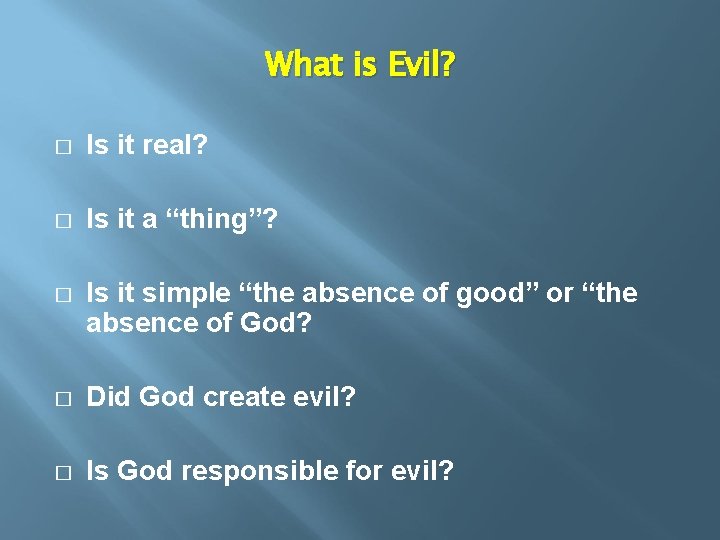 What is Evil?

□ Is it real?

□ Is it a “thing”?

□ Is it simple “the absence of good” or “the absence of God?

□ Did God create evil?

□ Is God responsible for evil?